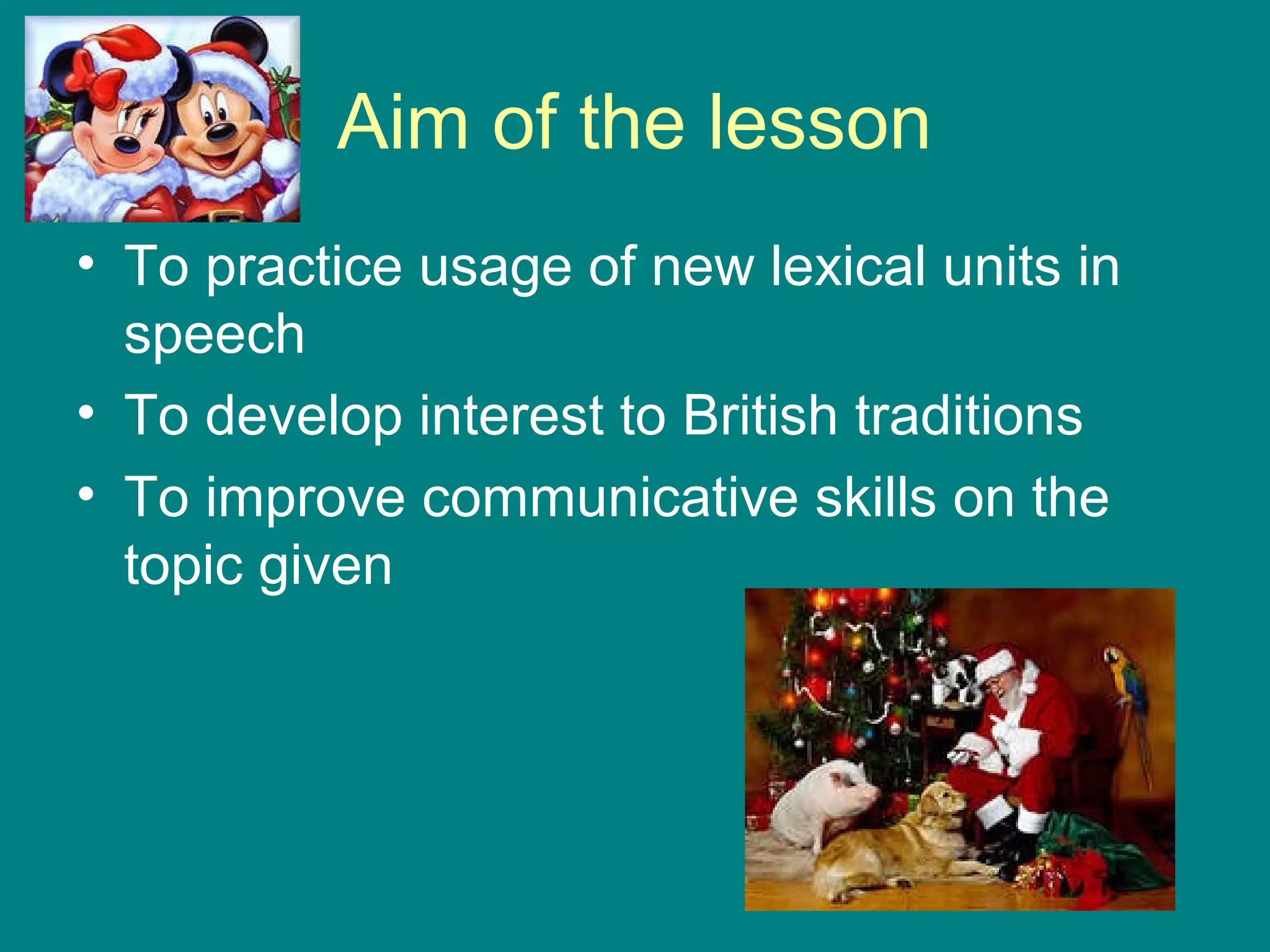 Aim of the lesson

• To practice usage of new lexical units in speech
• To develop interest to British traditions
• To improve communicative skills on the topic given